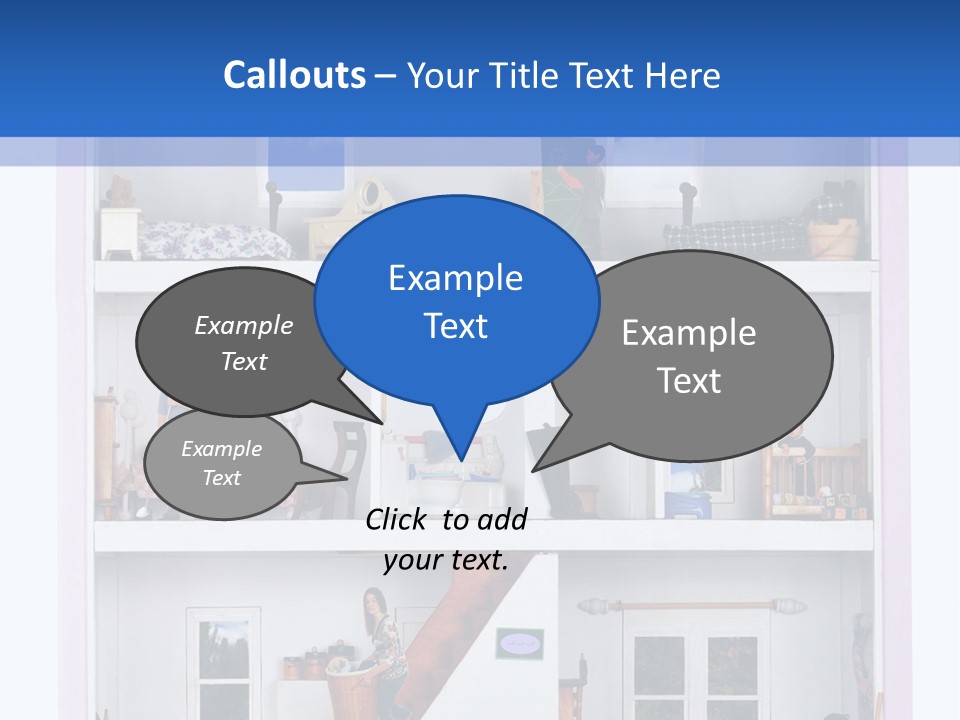 Callouts – Your Title Text Here

Example Text

Example Text

Example Text

Example Text

Click to add your text.